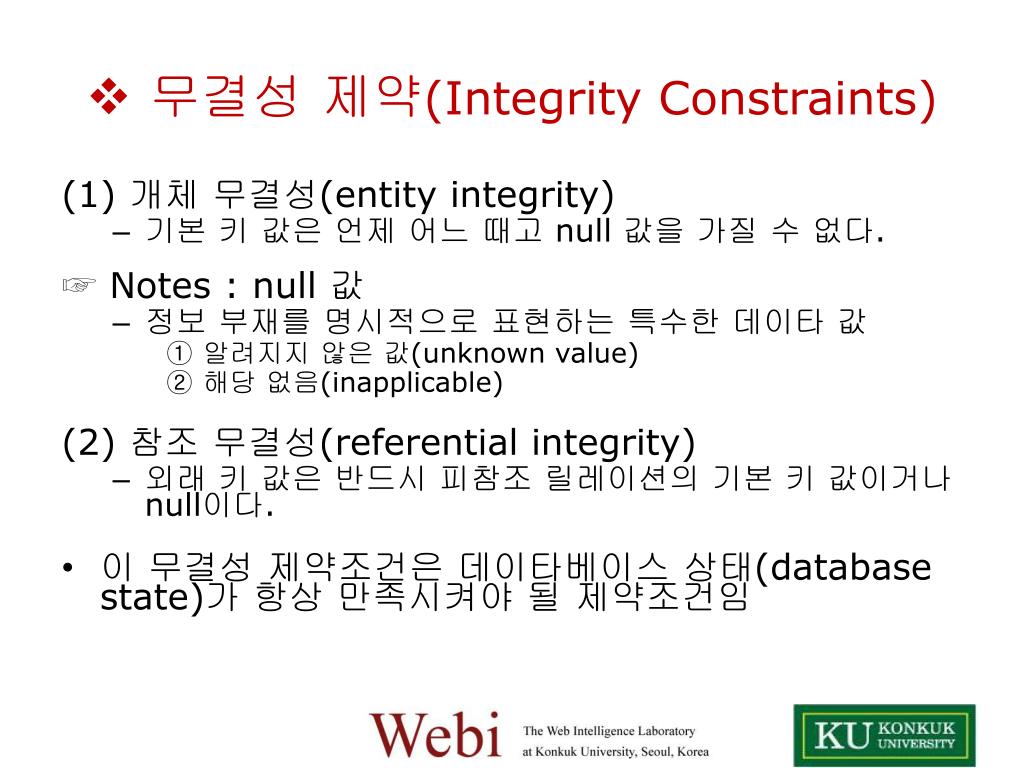 ❖ 무결성 제약(Integrity Constraints)

(1) 개체 무결성(entity integrity)
– 기본 키 값은 언제 어느 때고 null 값을 가질 수 없다.

☞ Notes : null 값
– 정보 부재를 명시적으로 표현하는 특수한 데이타 값
① 알려지지 않은 값(unknown value)
② 해당 없음(inapplicable)

(2) 참조 무결성(referential integrity)
– 외래 키 값은 반드시 피참조 릴레이션의 기본 키 값이거나 null이다.

• 이 무결성 제약조건은 데이타베이스 상태(database state)가 항상 만족시켜야 될 제약조건임

Webi The Web Intelligence Laboratory at Konkuk University, Seoul, Korea

KU KONKUK UNIVERSITY